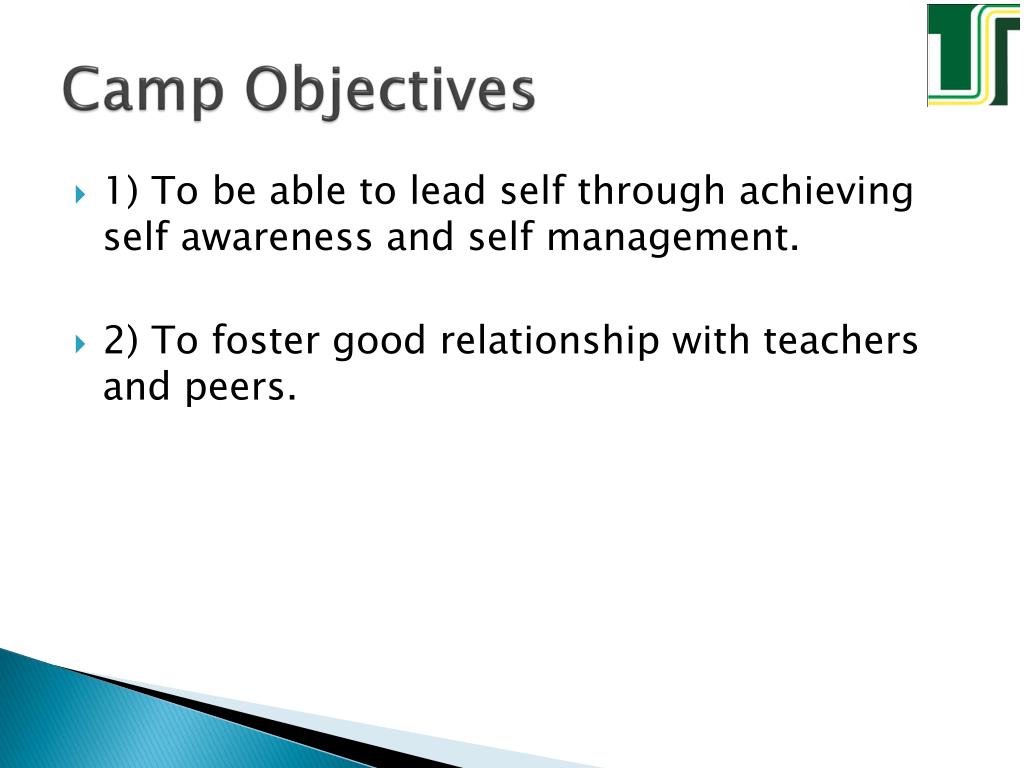 Camp Objectives

1) To be able to lead self through achieving self awareness and self management.

2) To foster good relationship with teachers and peers.